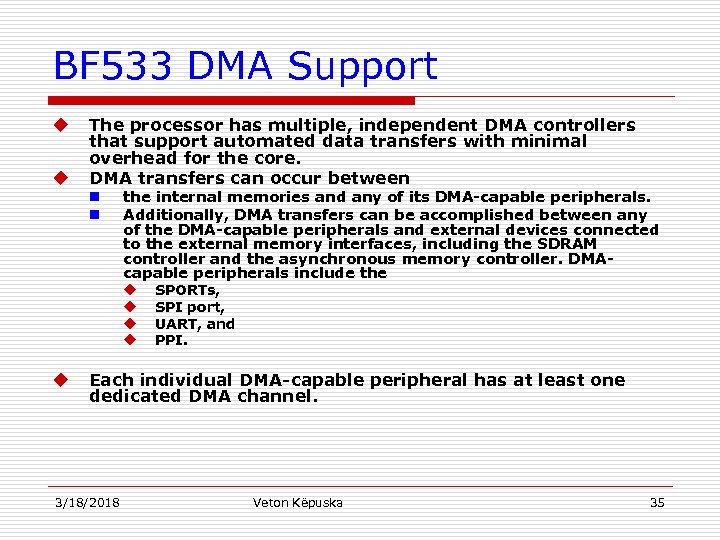 BF533 DMA Support

The processor has multiple, independent DMA controllers that support automated data transfers with minimal overhead for the core.

DMA transfers can occur between

the internal memories and any of its DMA-capable peripherals.

Additionally, DMA transfers can be accomplished between any of the DMA-capable peripherals and external devices connected to the external memory interfaces, including the SDRAM controller and the asynchronous memory controller. DMA-capable peripherals include the

SPORTs,

SPI port,

UART, and

PPI.

Each individual DMA-capable peripheral has at least one dedicated DMA channel.

3/18/2018

Veton Këpuska

35